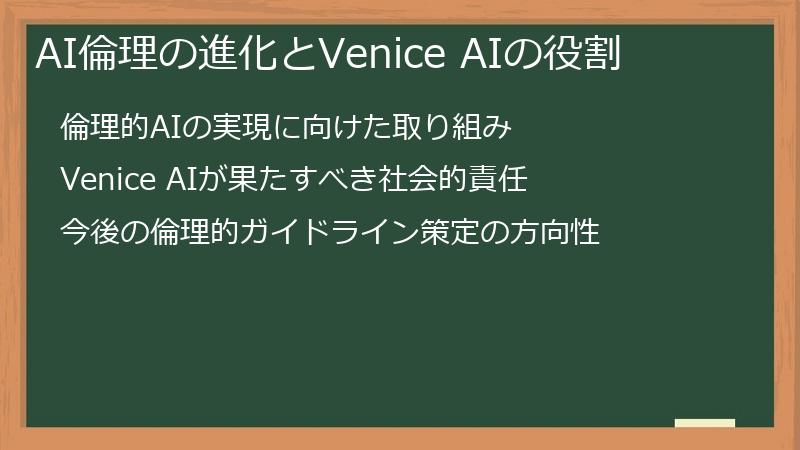 AI倫理の進化とVenice AIの役割

倫理的AIの実現に向けた取り組み

Venice AIが果たすべき社会的責任

今後の倫理的ガイドライン策定の方向性